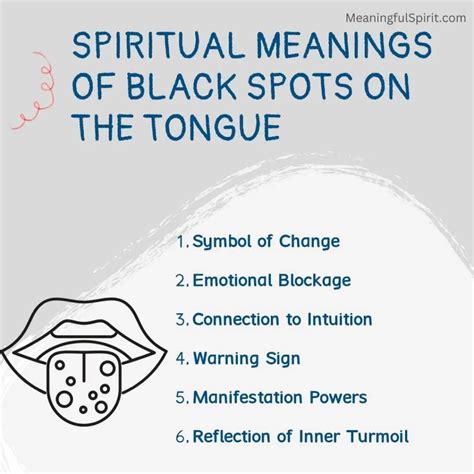 MeaningfulSpirit.com

SPIRITUAL MEANINGS OF BLACK SPOTS ON THE TONGUE

1. Symbol of Change
2. Emotional Blockage
3. Connection to Intuition
4. Warning Sign
5. Manifestation Powers
6. Reflection of Inner Turmoil